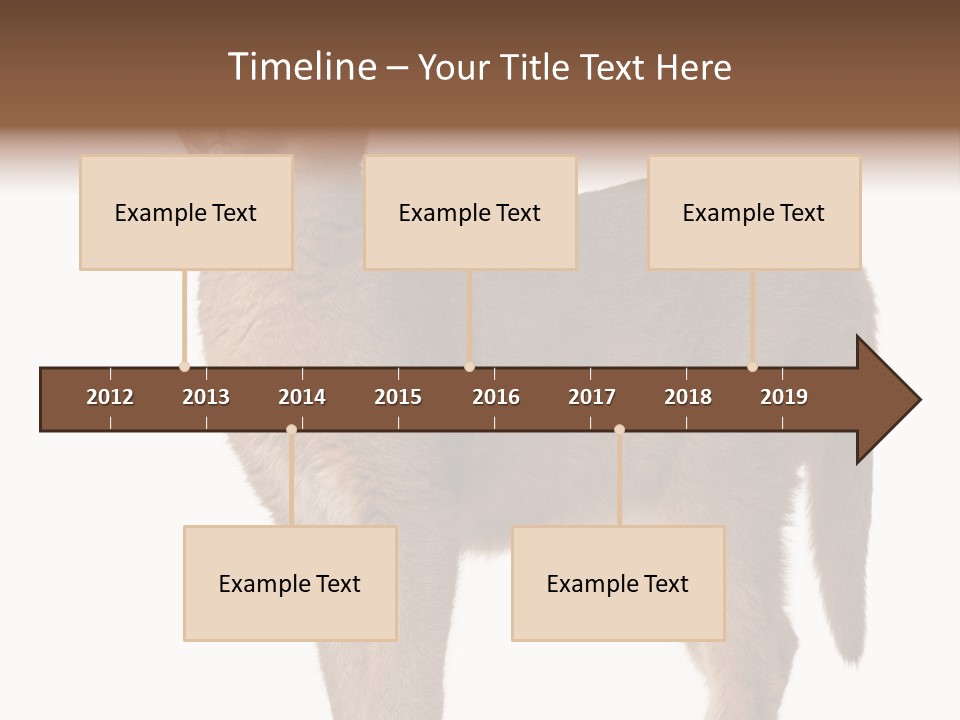 Timeline – Your Title Text Here

Example Text

Example Text

Example Text

2012 2013 2014 2015 2016 2017 2018 2019

Example Text

Example Text